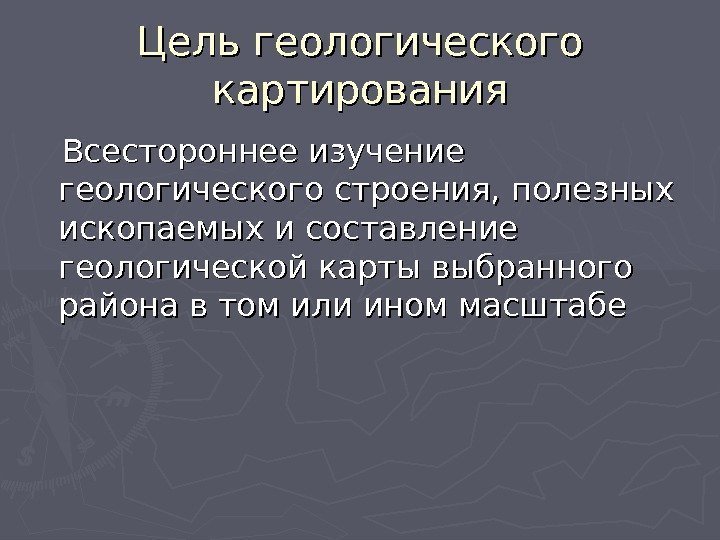 Цель геологического картирования

Всестороннее изучение геологического строения, полезных ископаемых и составление геологической карты выбранного района в том или ином масштабе